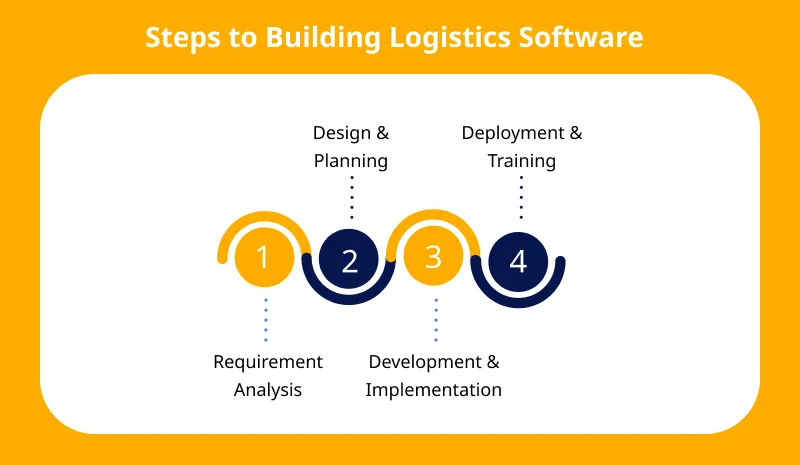 Steps to Building Logistics Software

Design & Planning

Deployment & Training

1

2

3

4

Requirement Analysis

Development & Implementation